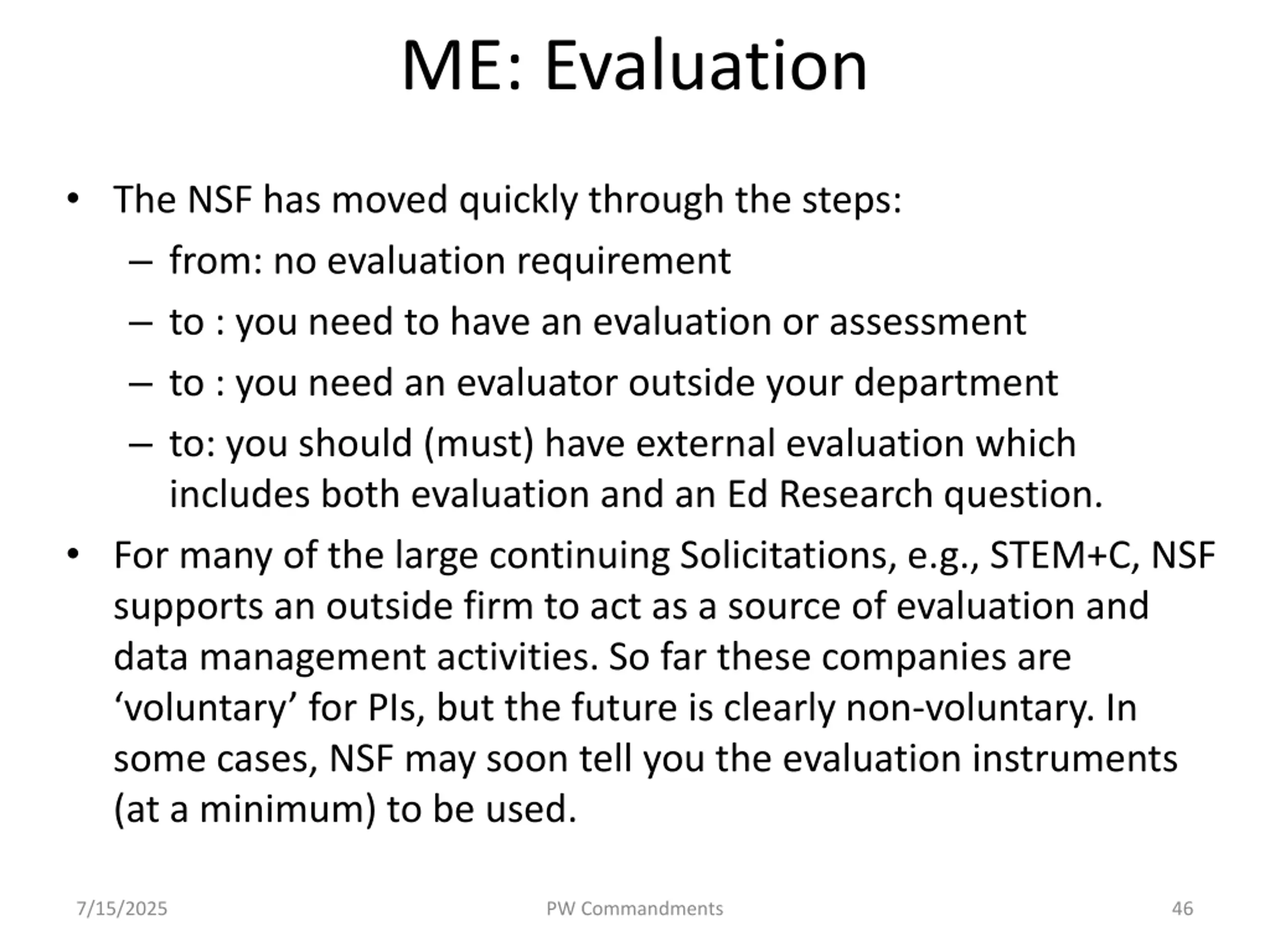 ME: Evaluation

• The NSF has moved quickly through the steps:
– from: no evaluation requirement
– to : you need to have an evaluation or assessment
– to : you need an evaluator outside your department
– to: you should (must) have external evaluation which includes both evaluation and an Ed Research question.

• For many of the large continuing Solicitations, e.g., STEM+C, NSF supports an outside firm to act as a source of evaluation and data management activities. So far these companies are ‘voluntary’ for PIs, but the future is clearly non-voluntary. In some cases, NSF may soon tell you the evaluation instruments (at a minimum) to be used.

7/15/2025
PW Commandments
46